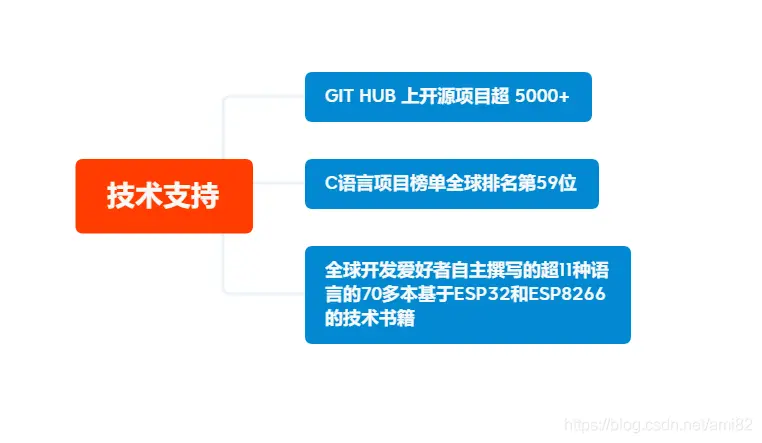 技术支持

GIT HUB 上开源项目超 5000+

C语言项目榜单全球排名第59位

全球开发爱好者自主撰写的超11种语言的70多本基于ESP32和ESP8266的技术书籍

https://blog.csdn.net/ami82